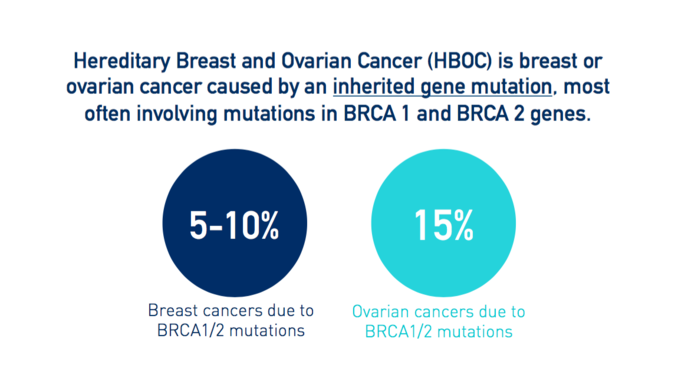 Hereditary Breast and Ovarian Cancer (HBOC) is breast or ovarian cancer caused by an inherited gene mutation, most often involving mutations in BRCA 1 and BRCA 2 genes.

5-10%

Breast cancers due to BRCA1/2 mutations

15%

Ovarian cancers due to BRCA1/2 mutations